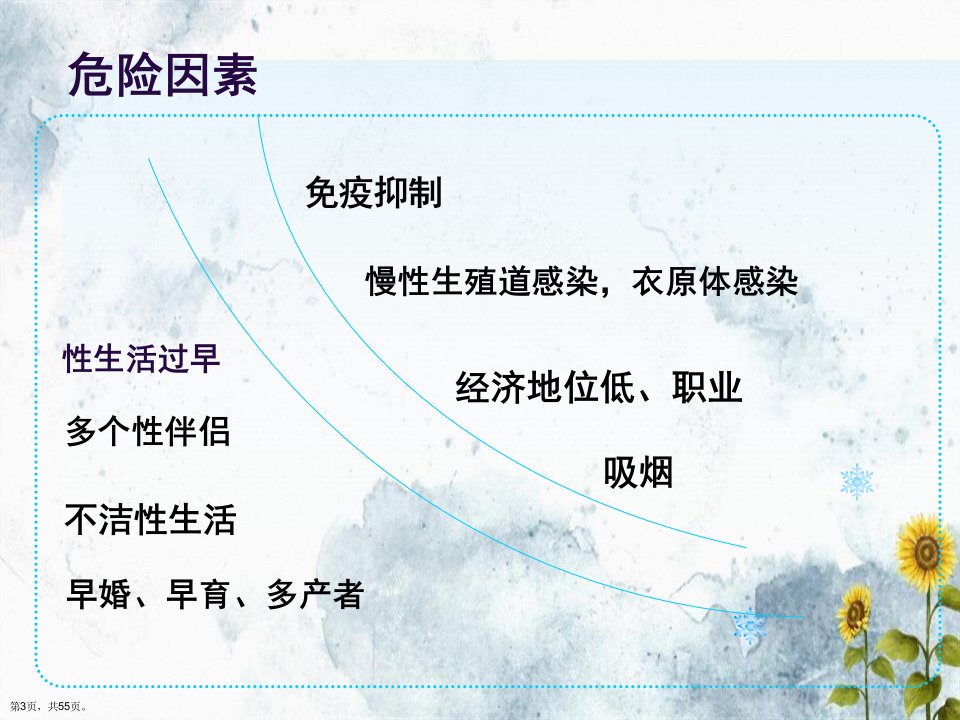 危险因素

免疫抑制

慢性生殖道感染，衣原体感染

性生活过早

经济地位低、职业

多个性伴侣

吸烟

不洁性生活

早婚、早育、多产者

第3页，共55页。